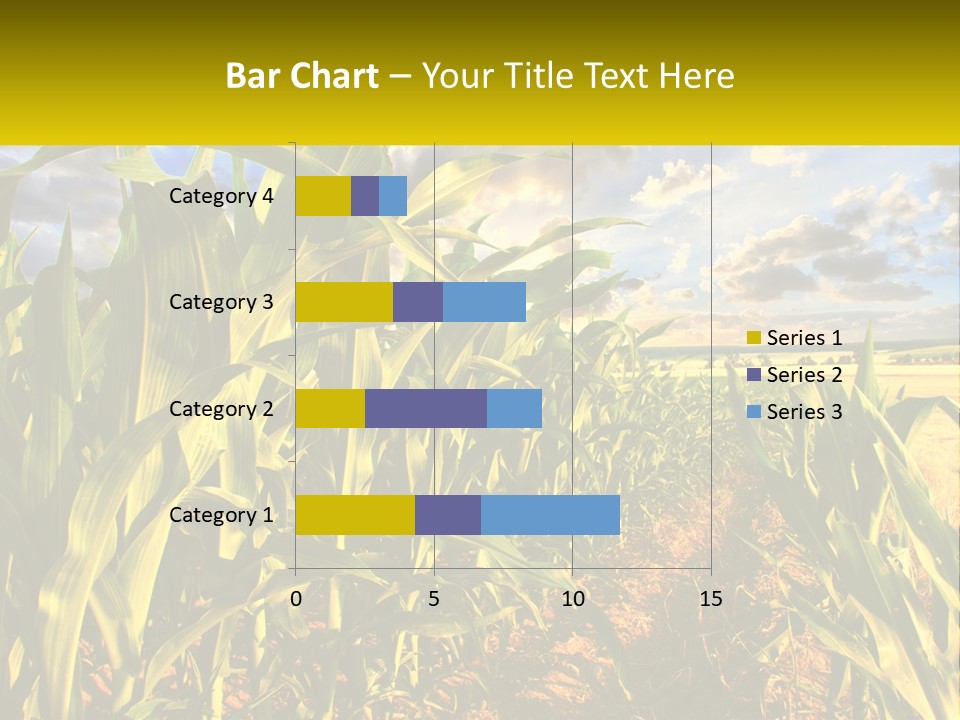 Bar Chart – Your Title Text Here

Category 4
Category 3
Category 2
Category 1

0
5
10
15

Series 1
Series 2
Series 3